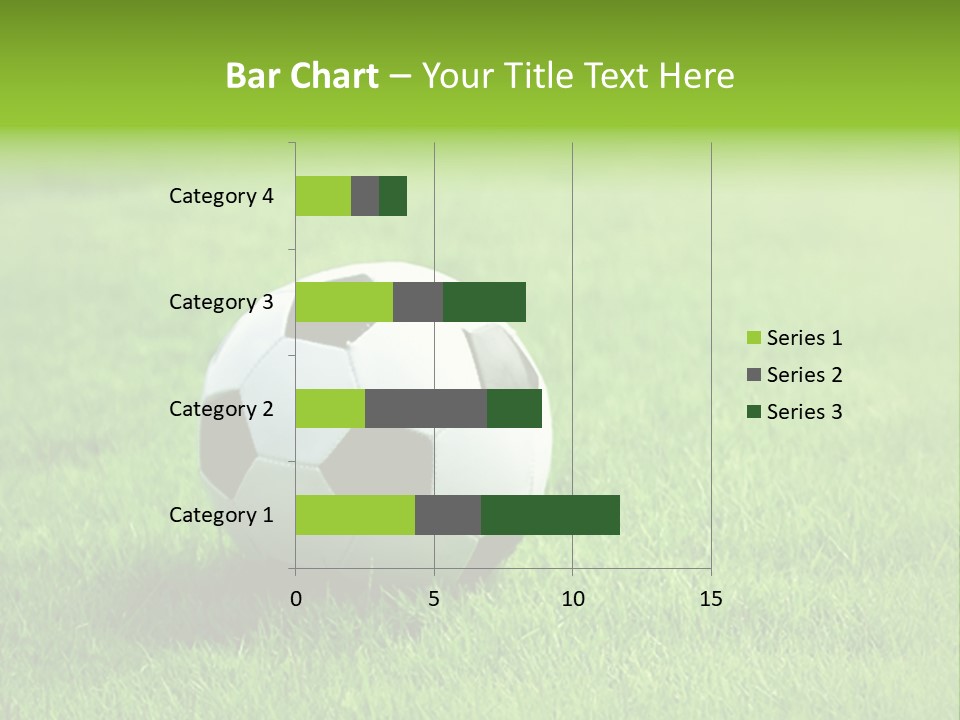 Bar Chart – Your Title Text Here

Category 4
Category 3
Category 2
Category 1

0
5
10
15

Series 1
Series 2
Series 3